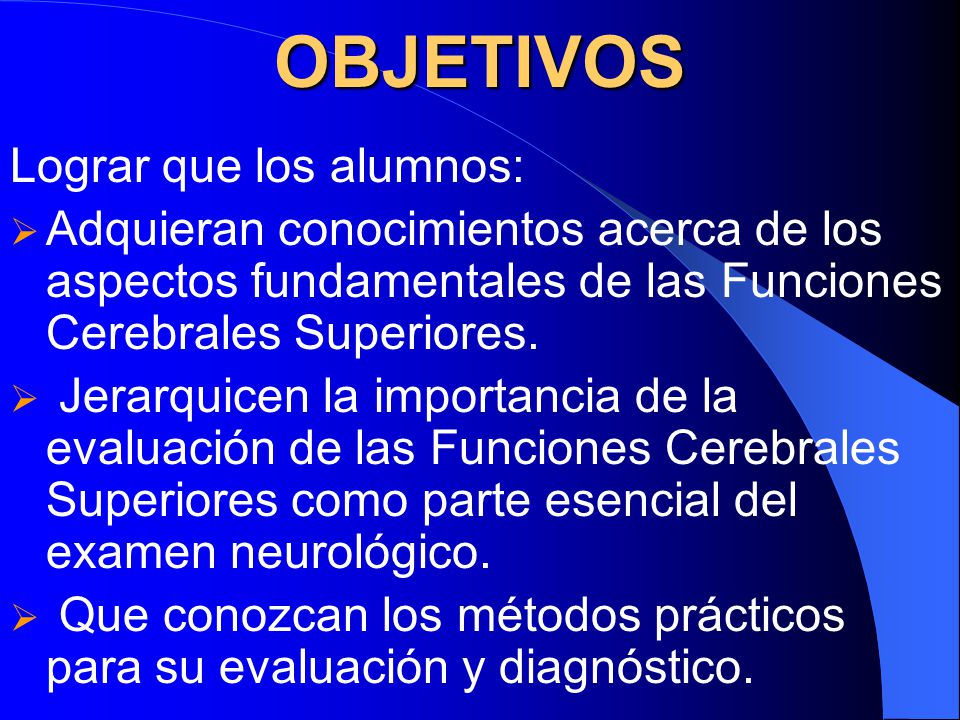 OBJETIVOS

Lograr que los alumnos:

➢ Adquieran conocimientos acerca de los aspectos fundamentales de las Funciones Cerebrales Superiores.

➢ Jerarquicen la importancia de la evaluación de las Funciones Cerebrales Superiores como parte esencial del examen neurológico.

➢ Que conozcan los métodos prácticos para su evaluación y diagnóstico.